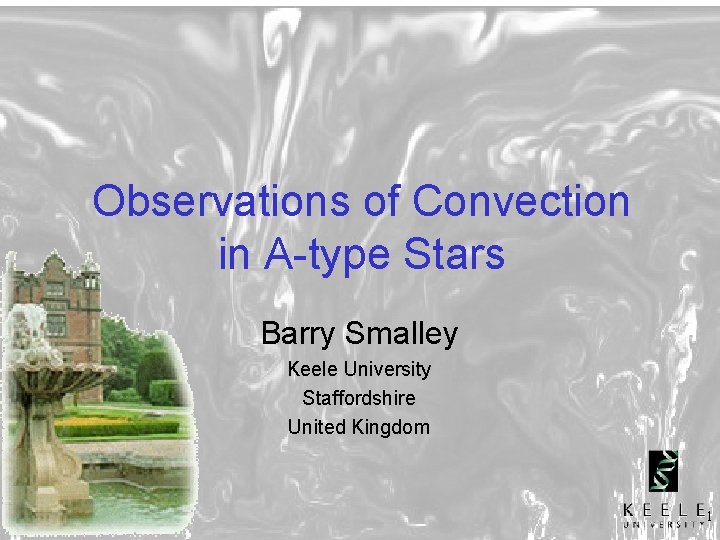 Observations of Convection in A-type Stars

Barry Smalley

Keele University
Staffordshire
United Kingdom

KEELE
UNIVERSITY

1